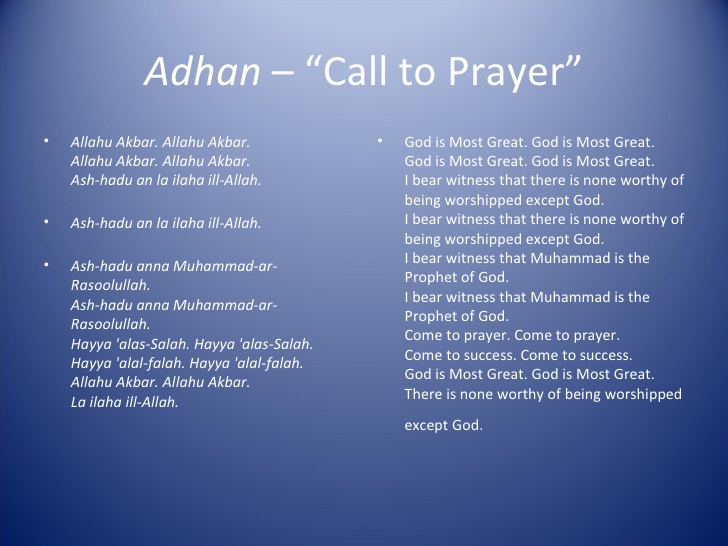 Adhan – “Call to Prayer”

• Allahu Akbar. Allahu Akbar.
Allahu Akbar. Allahu Akbar.
Ash-hadu an la ilaha ill-Allah.

• Ash-hadu an la ilaha ill-Allah.

• Ash-hadu anna Muhammad-ar-Rasoolullah.
Ash-hadu anna Muhammad-ar-Rasoolullah.
Hayya 'alas-Salah. Hayya 'alas-Salah.
Hayya 'alal-falah. Hayya 'alal-falah.
Allahu Akbar. Allahu Akbar.
La ilaha ill-Allah.

• God is Most Great. God is Most Great.
God is Most Great. God is Most Great.
I bear witness that there is none worthy of being worshipped except God.
I bear witness that there is none worthy of being worshipped except God.
I bear witness that Muhammad is the Prophet of God.
I bear witness that Muhammad is the Prophet of God.
Come to prayer. Come to prayer.
Come to success. Come to success.
God is Most Great. God is Most Great.
There is none worthy of being worshipped

except God.